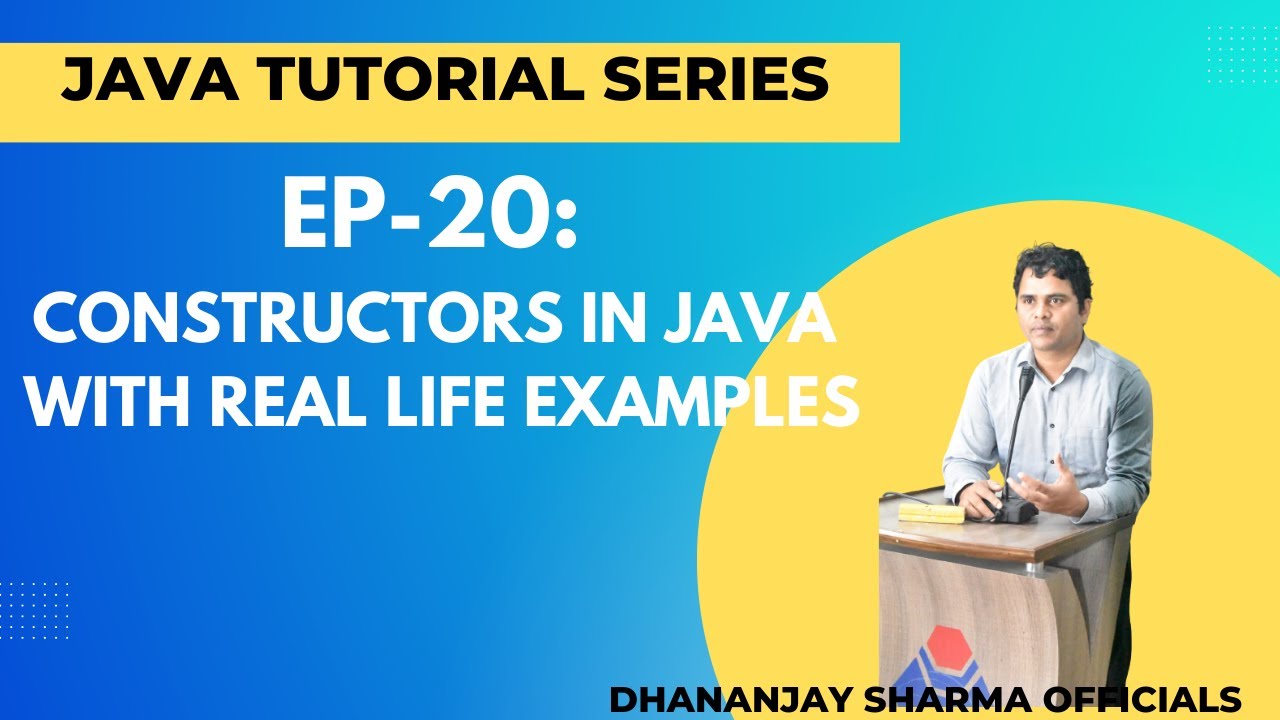 JAVA TUTORIAL SERIES

EP-20:

CONSTRUCTORS IN JAVA WITH REAL LIFE EXAMPLES

DHANANJAY SHARMA OFFICIALS